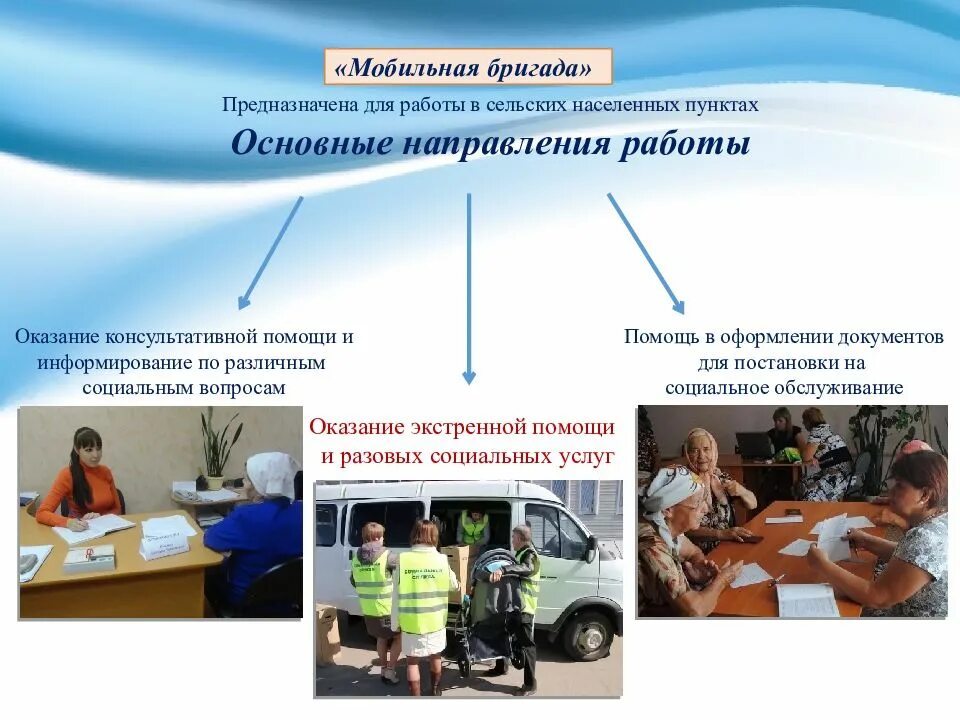 «Мобильная бригада»

Предназначена для работы в сельских населенных пунктах

Основные направления работы

Оказание консультативной помощи и информирование по различным социальным вопросам

Оказание экстренной помощи и разовых социальных услуг

Помощь в оформлении документов для постановки на социальное обслуживание